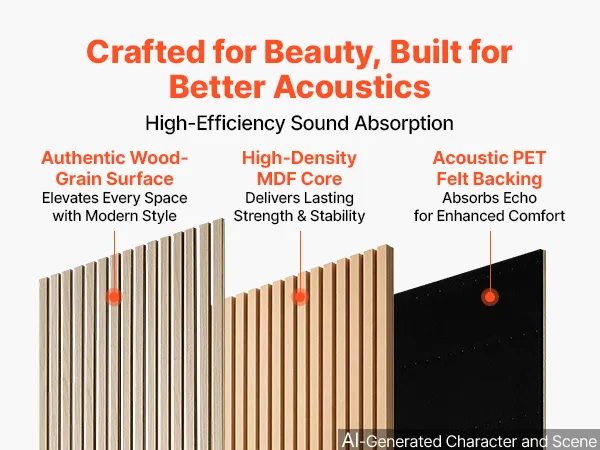 Crafted for Beauty, Built for Better Acoustics

High-Efficiency Sound Absorption

Authentic Wood-Grain Surface
Elevates Every Space with Modern Style

High-Density MDF Core
Delivers Lasting Strength & Stability

Acoustic PET Felt Backing
Absorbs Echo for Enhanced Comfort

AI-Generated Character and Scene